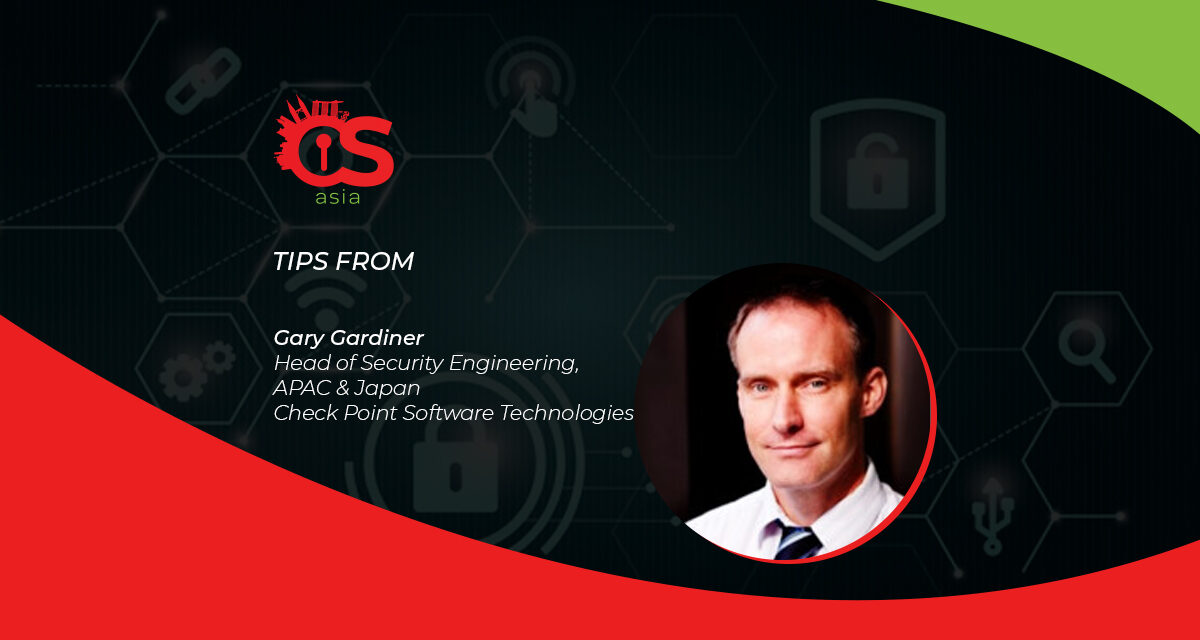 CS
asia

TIPS FROM

Gary Gardiner
Head of Security Engineering, APAC & Japan
Check Point Software Technologies